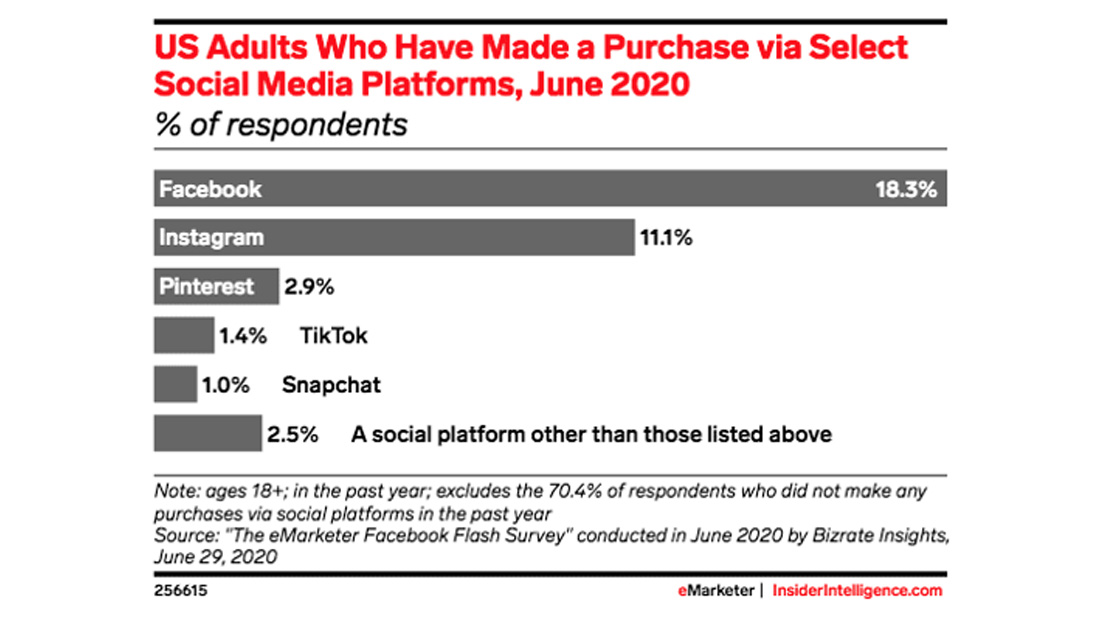 US Adults Who Have Made a Purchase via Select Social Media Platforms, June 2020
% of respondents

Facebook 18.3%
Instagram 11.1%
Pinterest 2.9%
1.4% TikTok
1.0% Snapchat
2.5% A social platform other than those listed above

Note: ages 18+; in the past year; excludes the 70.4% of respondents who did not make any purchases via social platforms in the past year
Source: "The eMarketer Facebook Flash Survey" conducted in June 2020 by Bizrate Insights, June 29, 2020

256615

eMarketer | InsiderIntelligence.com